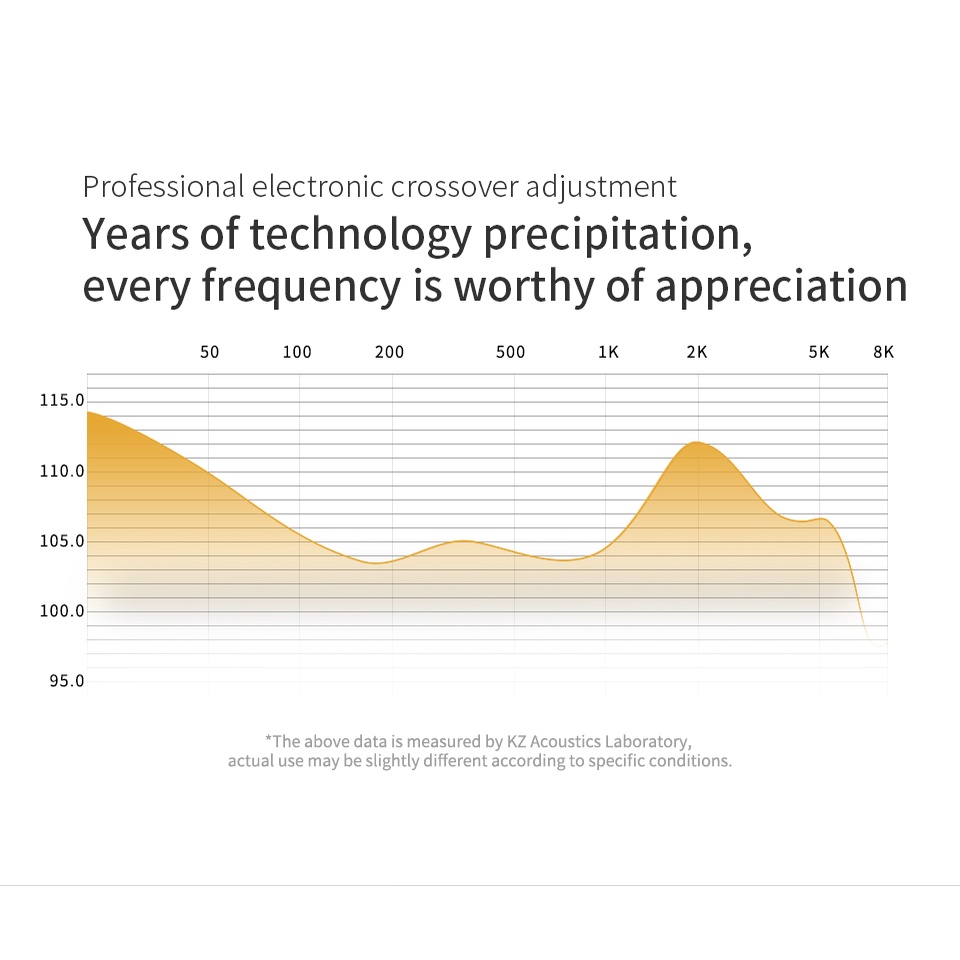 Professional electronic crossover adjustment

Years of technology precipitation, every frequency is worthy of appreciation

50 100 200 500 1K 2K 5K 8K

115.0
110.0
105.0
100.0
95.0

*The above data is measured by KZ Acoustics Laboratory, actual use may be slightly different according to specific conditions.